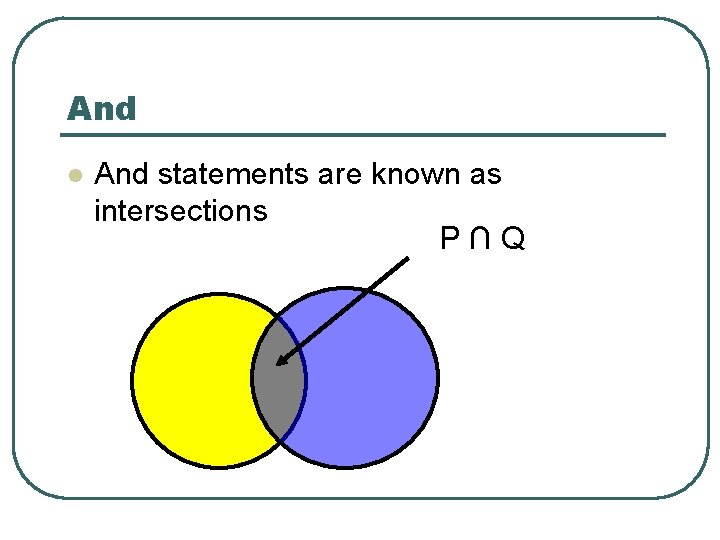 And

And statements are known as intersections

$P \cap Q$